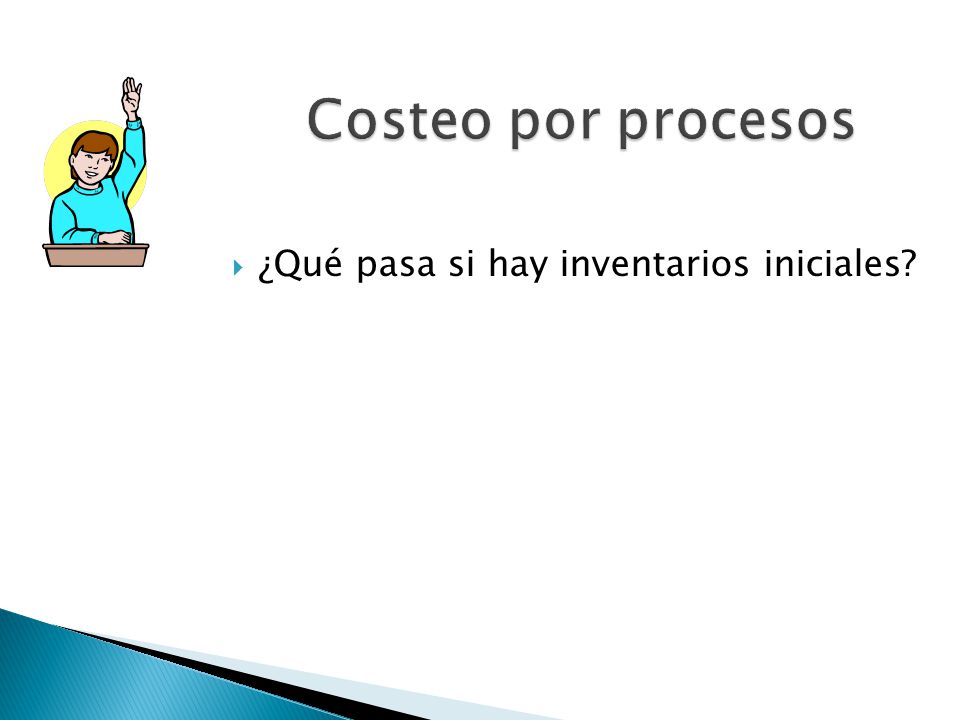 Costeo por procesos

¿Qué pasa si hay inventarios iniciales?